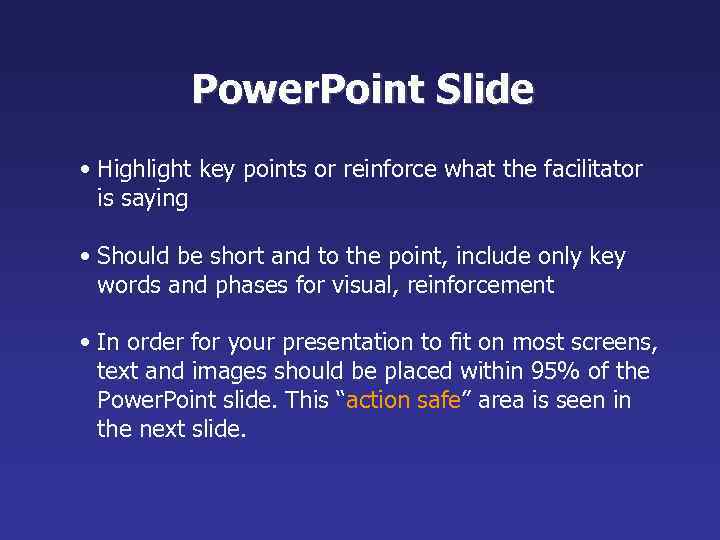 PowerPoint Slide

• Highlight key points or reinforce what the facilitator is saying

• Should be short and to the point, include only key words and phases for visual, reinforcement

• In order for your presentation to fit on most screens, text and images should be placed within 95% of the PowerPoint slide. This “action safe” area is seen in the next slide.